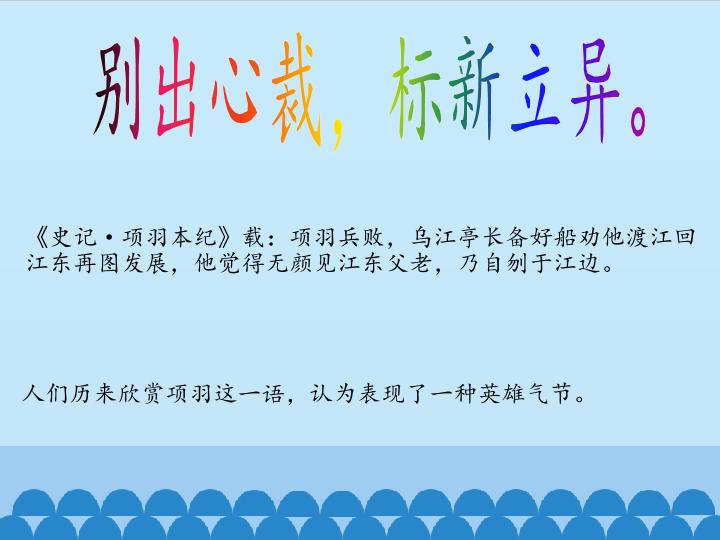 别出心裁，标新立异。

《史记·项羽本纪》载：项羽兵败，乌江亭长备好船劝他渡江回江东再图发展，他觉得无颜见江东父老，乃自刎于江边。

人们历来欣赏项羽这一语，认为表现了一种英雄气节。